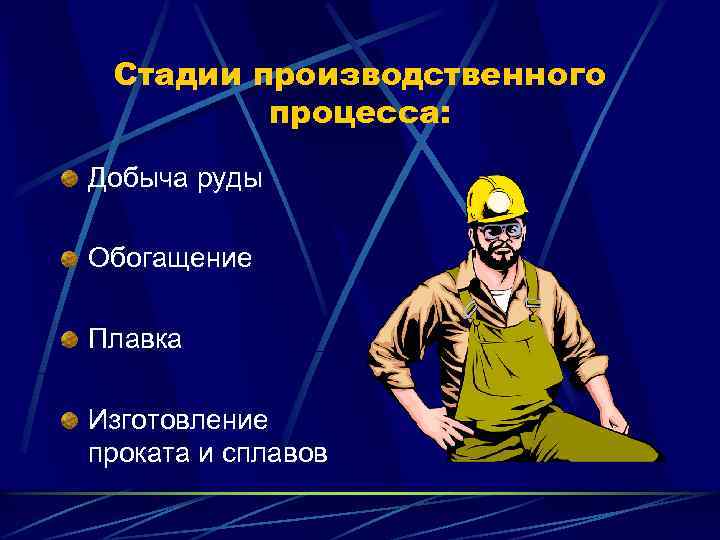 Стадии производственного процесса:

Добыча руды

Обогащение

Плавка

Изготовление проката и сплавов